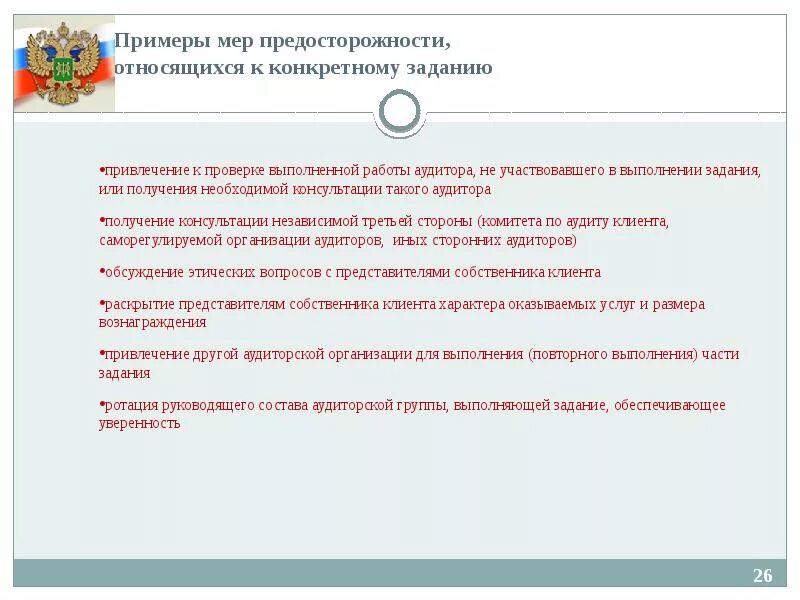 Примеры мер предосторожности, относящихся к конкретному заданию

•привлечение к проверке выполненной работы аудитора, не участвовавшего в выполнении задания, или получения необходимой консультации такого аудитора

•получение консультации независимой третьей стороны (комитета по аудиту клиента, саморегулируемой организации аудиторов, иных сторонних аудиторов)

•обсуждение этических вопросов с представителями собственника клиента

•раскрытие представителям собственника клиента характера оказываемых услуг и размера вознаграждения

•привлечение другой аудиторской организации для выполнения (повторного выполнения) части задания

•ротация руководящего состава аудиторской группы, выполняющей задание, обеспечивающее уверенность

26